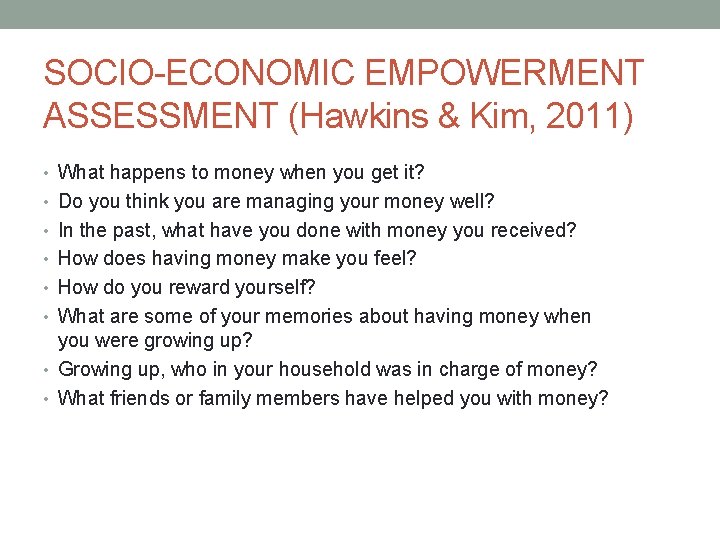 SOCIO-ECONOMIC EMPOWERMENT ASSESSMENT (Hawkins & Kim, 2011)

• What happens to money when you get it?
• Do you think you are managing your money well?
• In the past, what have you done with money you received?
• How does having money make you feel?
• How do you reward yourself?
• What are some of your memories about having money when you were growing up?
• Growing up, who in your household was in charge of money?
• What friends or family members have helped you with money?